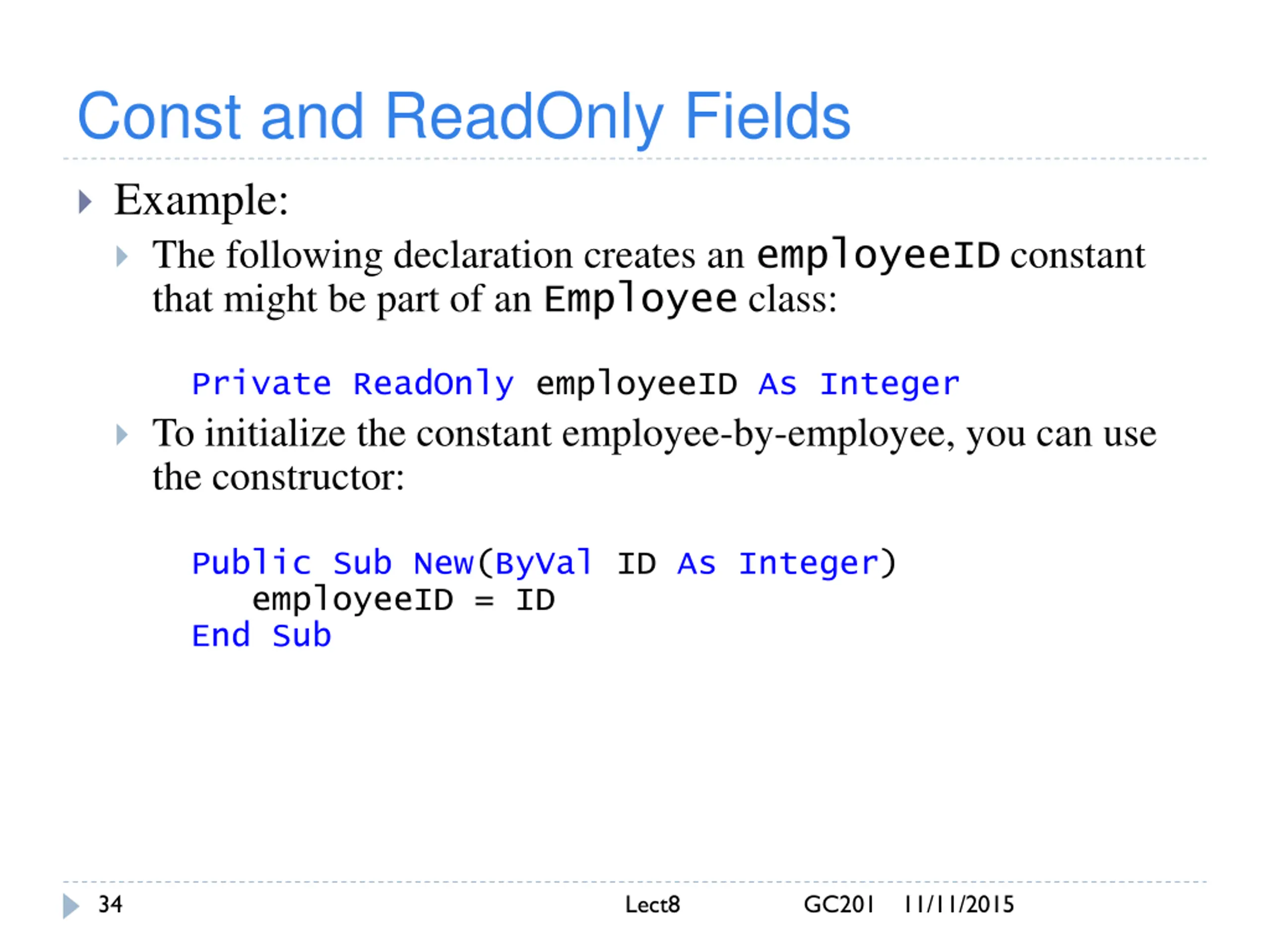 Const and ReadOnly Fields

Example:

The following declaration creates an employeeID constant that might be part of an Employee class:

Private ReadOnly employeeID As Integer

To initialize the constant employee-by-employee, you can use the constructor:

Public Sub New(ByVal ID As Integer)
    employeeID = ID
End Sub

34 Lect8 GC201 11/11/2015